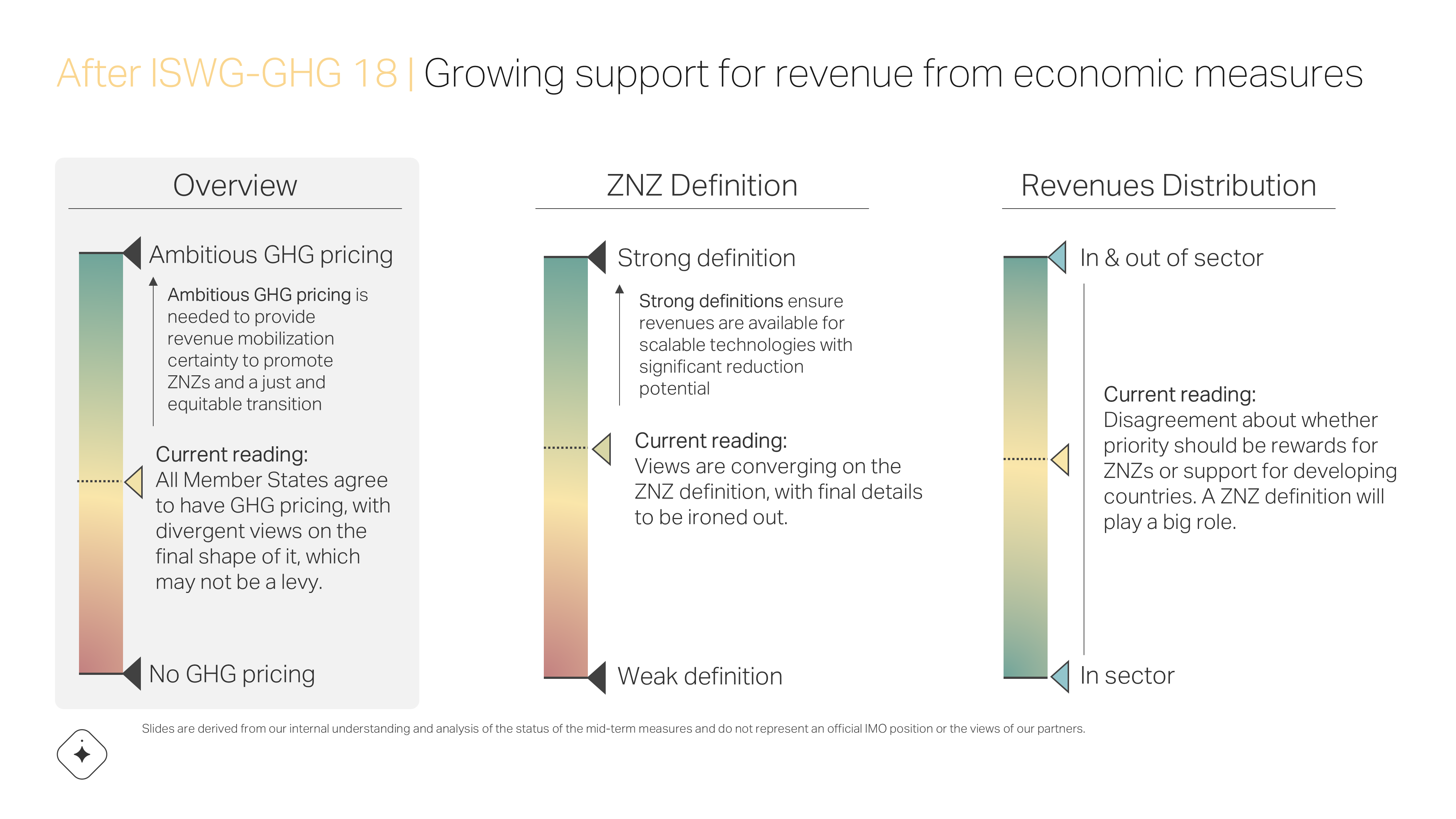 After ISWG-GHG 18 | Growing support for revenue from economic measures

Overview

Ambitious GHG pricing

Ambitious GHG pricing is needed to provide revenue mobilization certainty to promote ZNZs and a just and equitable transition

Current reading:
All Member States agree to have GHG pricing, with divergent views on the final shape of it, which may not be a levy.

No GHG pricing

ZNZ Definition

Strong definition

Strong definitions ensure revenues are available for scalable technologies with significant reduction potential

Current reading:
Views are converging on the ZNZ definition, with final details to be ironed out.

Weak definition

Revenues Distribution

In & out of sector

Current reading:
Disagreement about whether priority should be rewards for ZNZs or support for developing countries. A ZNZ definition will play a big role.

In sector

Slides are derived from our internal understanding and analysis of the status of the mid-term measures and do not represent an official IMO position or the views of our partners.